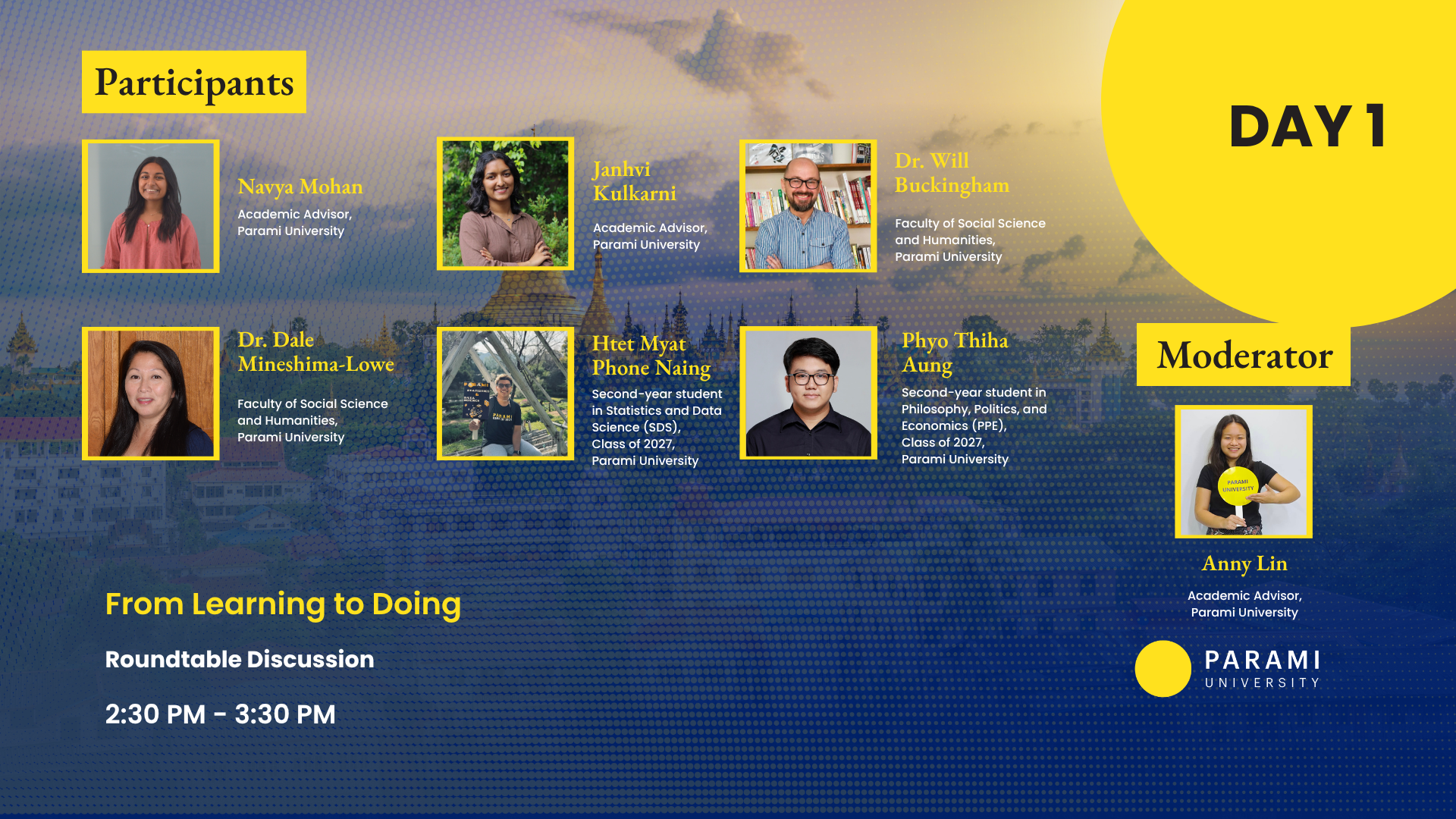 Participants

DAY 1

Navya Mohan

Academic Advisor, Parami University

Janhvi Kulkarni

Academic Advisor, Parami University

Dr. Will Buckingham

Faculty of Social Science and Humanities, Parami University

Dr. Dale Mineshima-Lowe

Faculty of Social Science and Humanities, Parami University

Htet Myat Phone Naing

Second-year student in Statistics and Data Science (SDS), Class of 2027, Parami University

Phyo Thiha Aung

Second-year student in Philosophy, Politics, and Economics (PPE), Class of 2027, Parami University

Moderator

PARAMI UNIVERSITY

Anny Lin

Academic Advisor, Parami University

From Learning to Doing

Roundtable Discussion

2:30 PM - 3:30 PM

PARAMI UNIVERSITY